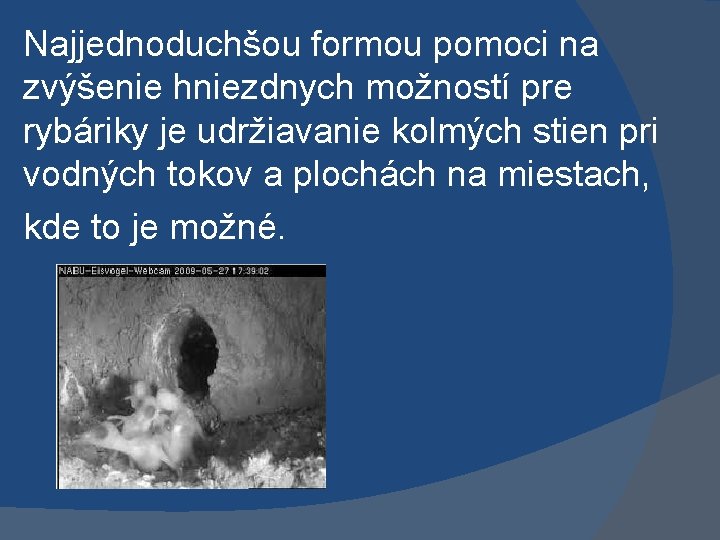 Najjednoduchšou formou pomoci na zvýšenie hniezdnych možností pre rybáriky je udržiavanie kolmých stien pri vodných tokov a plochách na miestach, kde to je možné.

NABU-Eisvogel-Webcam 2009-05-27 17:39:02